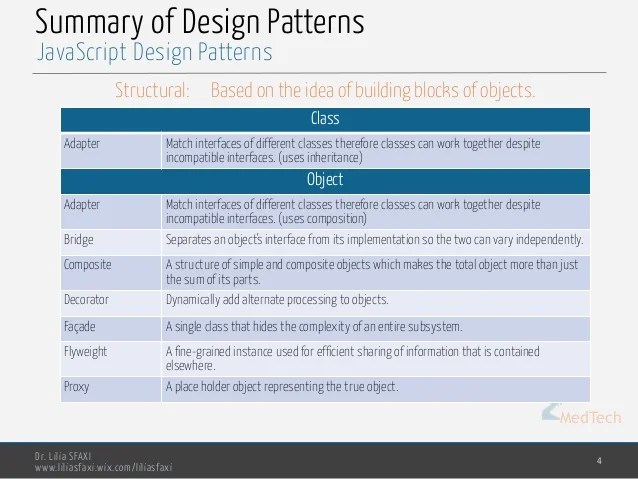 Summary of Design Patterns
JavaScript Design Patterns

Structural: Based on the idea of building blocks of objects.

| Class | |
|---|---|
| Adapter | Match interfaces of different classes therefore classes can work together despite incompatible interfaces. (uses inheritance) |
| Object | |
| Adapter | Match interfaces of different classes therefore classes can work together despite incompatible interfaces. (uses composition) |
| Bridge | Separates an object's interface from its implementation so the two can vary independently. |
| Composite | A structure of simple and composite objects which makes the total object more than just the sum of its parts. |
| Decorator | Dynamically add alternate processing to objects. |
| Façade | A single class that hides the complexity of an entire subsystem. |
| Flyweight | A fine-grained instance used for efficient sharing of information that is contained elsewhere. |
| Proxy | A place holder object representing the true object. |

MedTech

Dr. Lilia SFAXI
www.liliasfaxi.wix.com/liliasfaxi

4